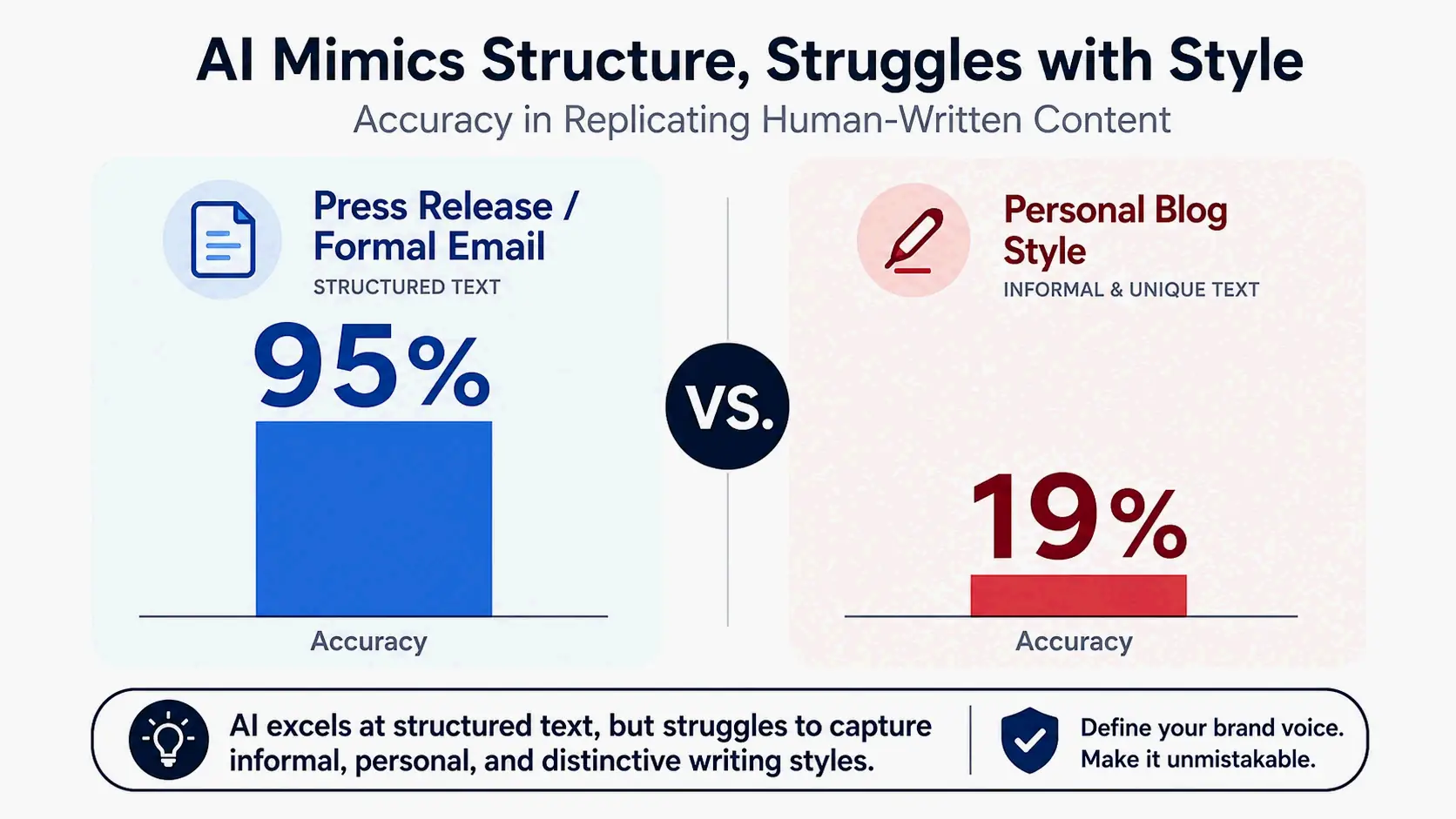 AI Mimics Structure, Struggles with Style

Accuracy in Replicating Human-Written Content

Press Release / Formal Email

STRUCTURED TEXT

95%

Accuracy

VS.

Personal Blog Style

INFORMAL & UNIQUE TEXT

19%

Accuracy

AI excels at structured text, but struggles to capture informal, personal, and distinctive writing styles.

Define your brand voice. Make it unmistakable.